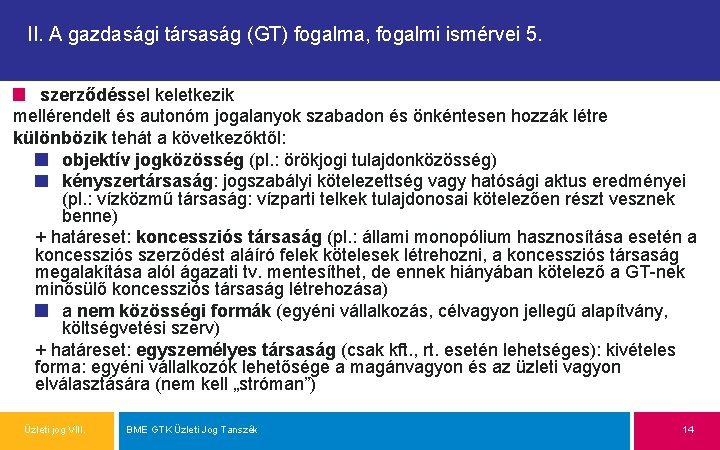 II. A gazdasági társaság (GT) fogalma, fogalmi ismérvei 5.

szerződéssel keletkezik

mellérendelt és autonóm jogalanyok szabadon és önkéntesen hozzák létre

különbözik tehát a következőktől:

objektív jogközösség (pl.: örökjogi tulajdonközösség)

kényszertársaság: jogszabályi kötelezettség vagy hatósági aktus eredményei (pl.: vízközmű társaság: vízparti telkek tulajdonosai kötelezően részt vesznek benne)

+ határeset: koncessziós társaság (pl.: állami monopólium hasznosítása esetén a koncessziós szerződést aláíró felek kötelesek létrehozni, a koncessziós társaság megalakítása alól ágazati tv. mentesíthet, de ennek hiányában kötelező a GT-nek minősülő koncessziós társaság létrehozása)

a nem közösségi formák (egyéni vállalkozás, célvagyon jellegű alapítvány, költségvetési szerv)

+ határeset: egyszemélyes társaság (csak kft., rt. esetén lehetséges): kivételes forma: egyéni vállalkozók lehetősége a magánvagyon és az üzleti vagyon elválasztására (nem kell „stróman")

Üzleti jog VIII.

BME GTK Üzleti Jog Tanszék

14